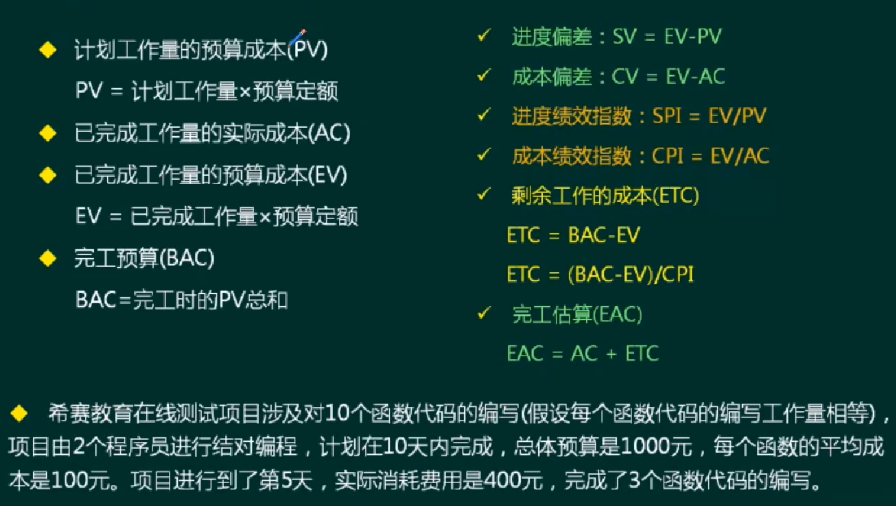 ◆ 计划工作量的预算成本(PV)

PV = 计划工作量×预算定额

◆ 已完成工作量的实际成本(AC)

◆ 已完成工作量的预算成本(EV)

EV = 已完成工作量×预算定额

◆ 完工预算(BAC)

BAC=完工时的PV总和

✓ 进度偏差：SV = EV-PV

✓ 成本偏差：CV = EV-AC

✓ 进度绩效指数：SPI = EV/PV

✓ 成本绩效指数：CPI = EV/AC

✓ 剩余工作的成本(ETC)

ETC = BAC-EV

ETC = (BAC-EV)/CPI

✓ 完工估算(EAC)

EAC = AC + ETC

◆ 希赛教育在线测试项目涉及对10个函数代码的编写(假设每个函数代码的编写工作量相等)，项目由2个程序员进行结对编程，计划在10天内完成，总体预算是1000元，每个函数的平均成本是100元。项目进行到了第5天，实际消耗费用是400元，完成了3个函数代码的编写。